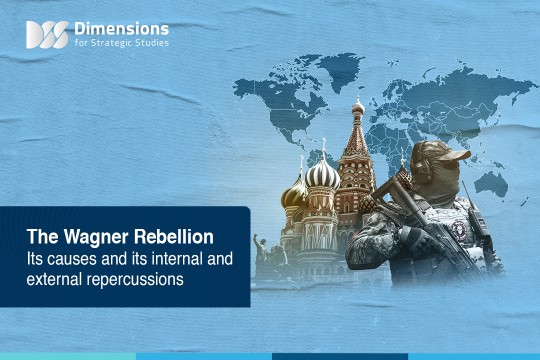 DSS Dimensions for Strategic Studies

The Wagner Rebellion
Its causes and its internal and external repercussions